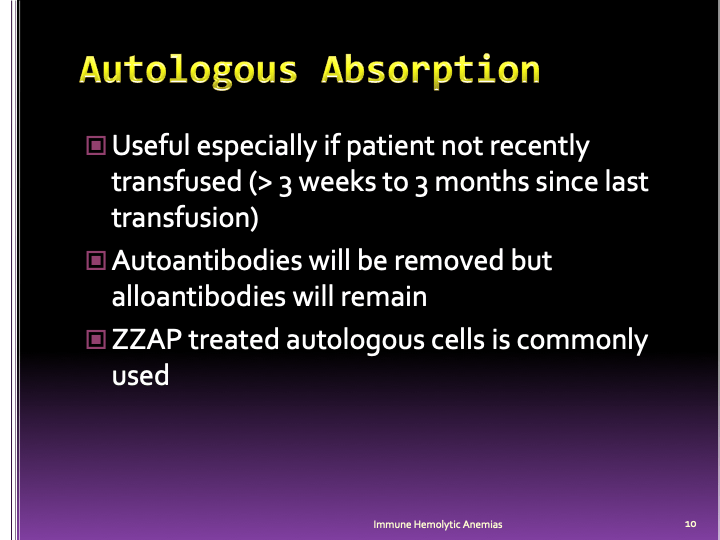 Autologous Absorption

Useful especially if patient not recently transfused (> 3 weeks to 3 months since last transfusion)

Autoantibodies will be removed but alloantibodies will remain

ZZAP treated autologous cells is commonly used

Immune Hemolytic Anemias

10